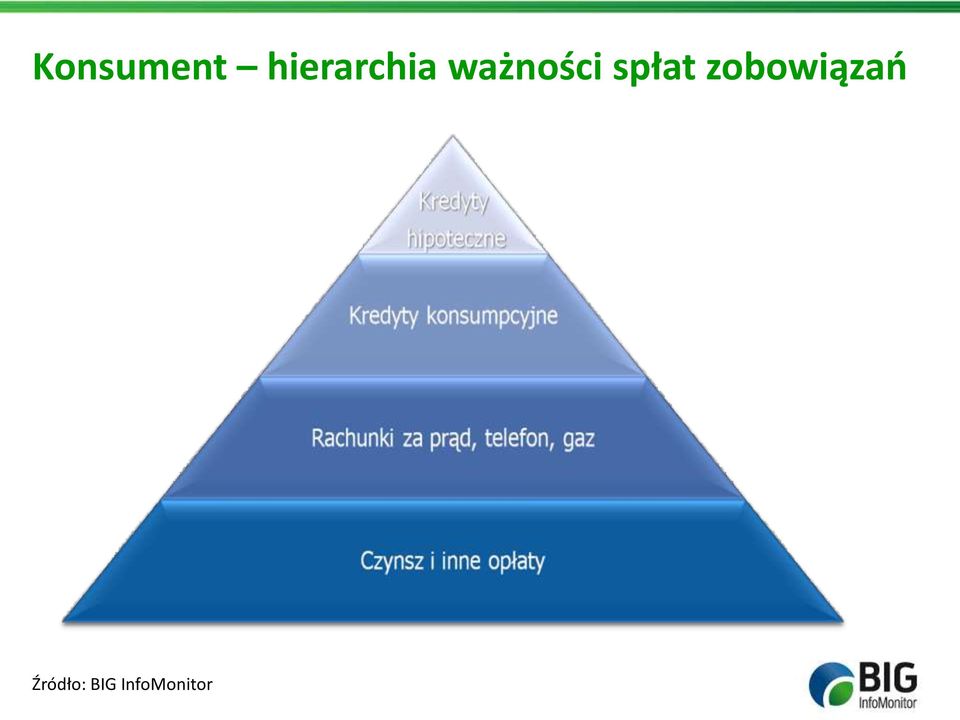 Konsument – hierarchia ważności spłat zobowiązań

Kredyty hipoteczne

Kredyty konsumpcyjne

Rachunki za prąd, telefon, gaz

Czynsz i inne opłaty

Źródło: BIG InfoMonitor

BIG InfoMonitor